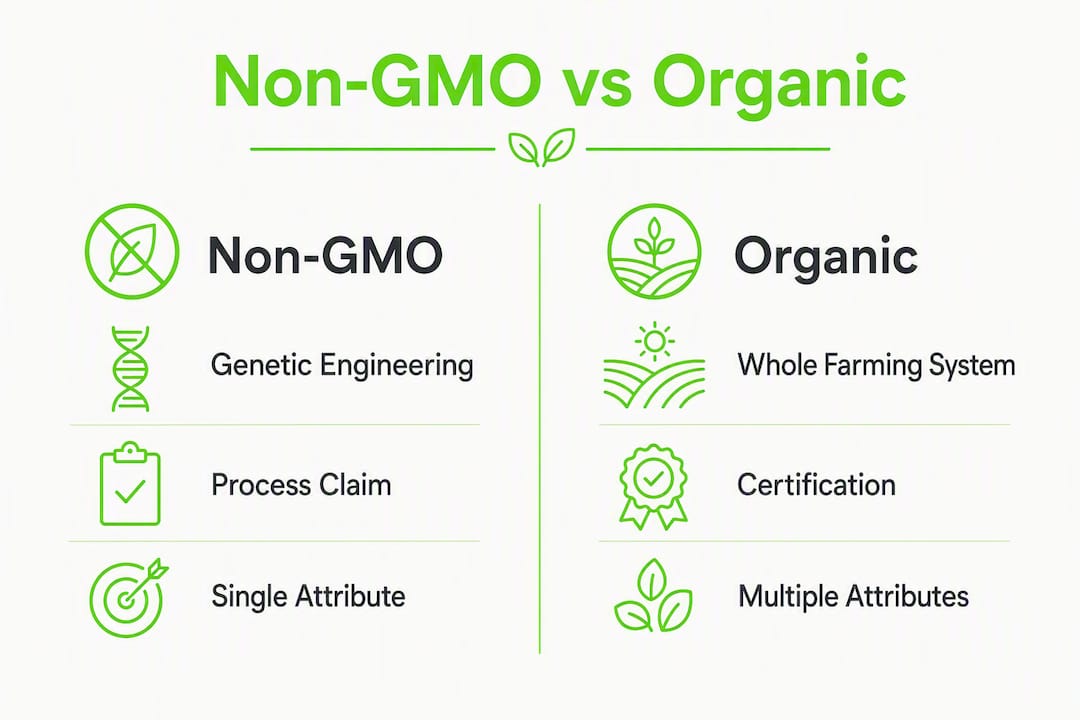 Non-GMO vs Organic

Non-GMO

Genetic Engineering

Process Claim

Single Attribute

Organic

Whole Farming System

Certification

Multiple Attributes